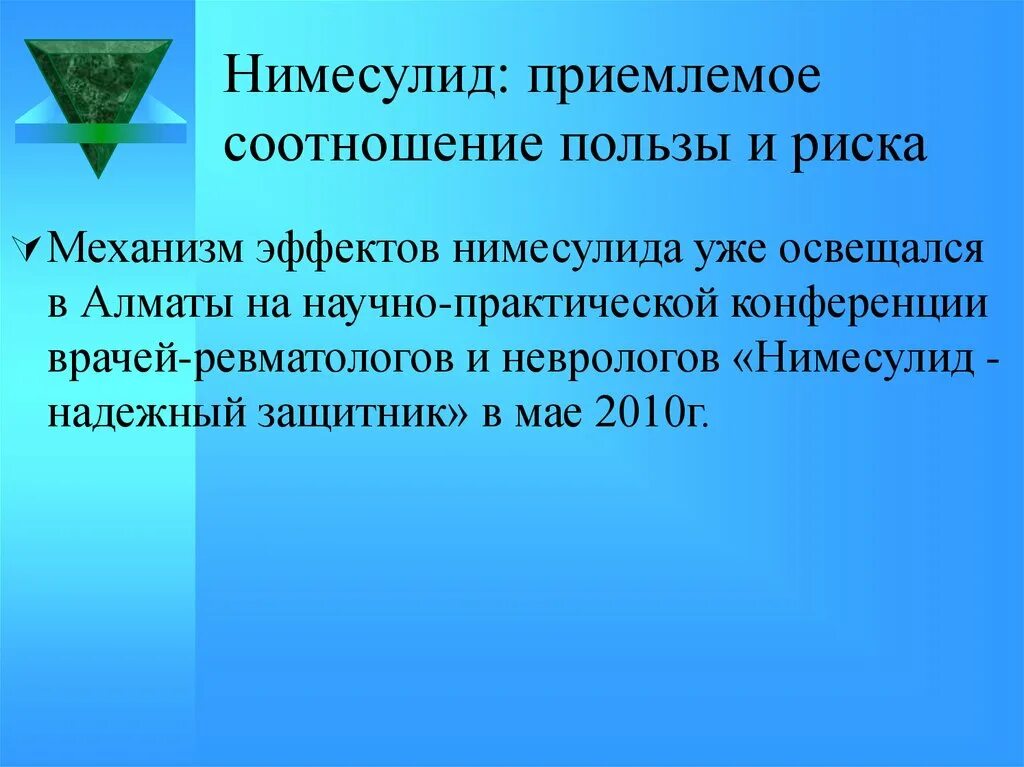 Нимесулид: приемлемое соотношение пользы и риска

Механизм эффектов нимесулида уже освещался в Алматы на научно-практической конференции врачей-ревматологов и неврологов «Нимесулид - надежный защитник» в мае 2010г.